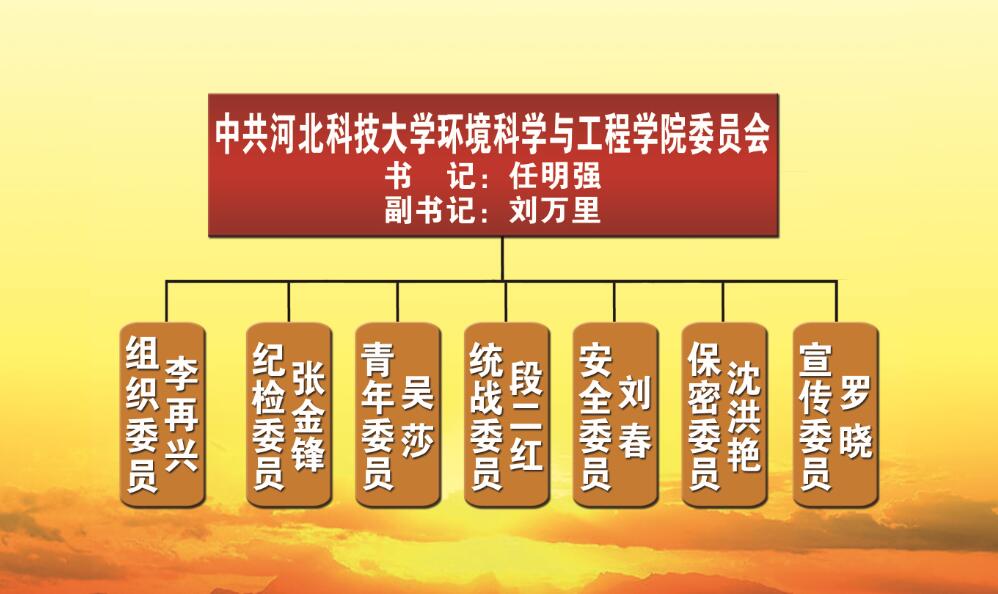 中共河北科技大学环境科学与工程学院委员会
书　记：任明强
副书记：刘万里

组织委员 李再兴

纪检委员 张金锋

青年委员 吴莎

统战委员 段二红

安全委员 刘春

保密委员 沈洪艳

宣传委员 罗晓